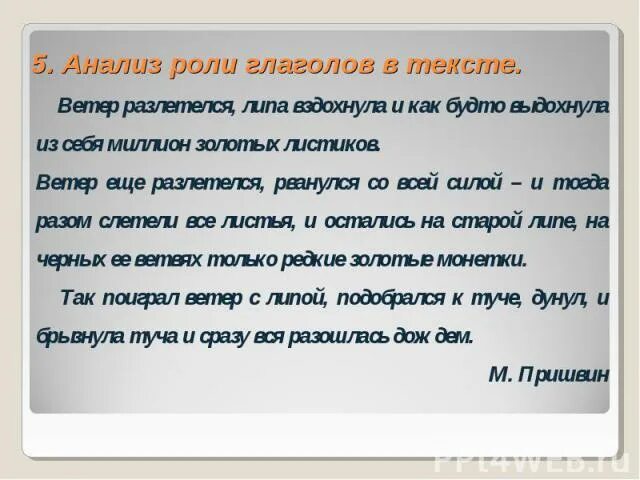 5. Анализ роли глаголов в тексте.

Ветер разлетелся, липа вздохнула и как будто выдохнула из себя миллион золотых листиков.
Ветер еще разлетелся, рванулся со всей силой – и тогда разом слетели все листья, и остались на старой липе, на черных ее ветвях только редкие золотые монетки.

Так поиграл ветер с липой, подобрался к туче, дунул, и брызнула туча и сразу вся разошлась дож дем.

М. Пришвин

PPt4WEB.ru